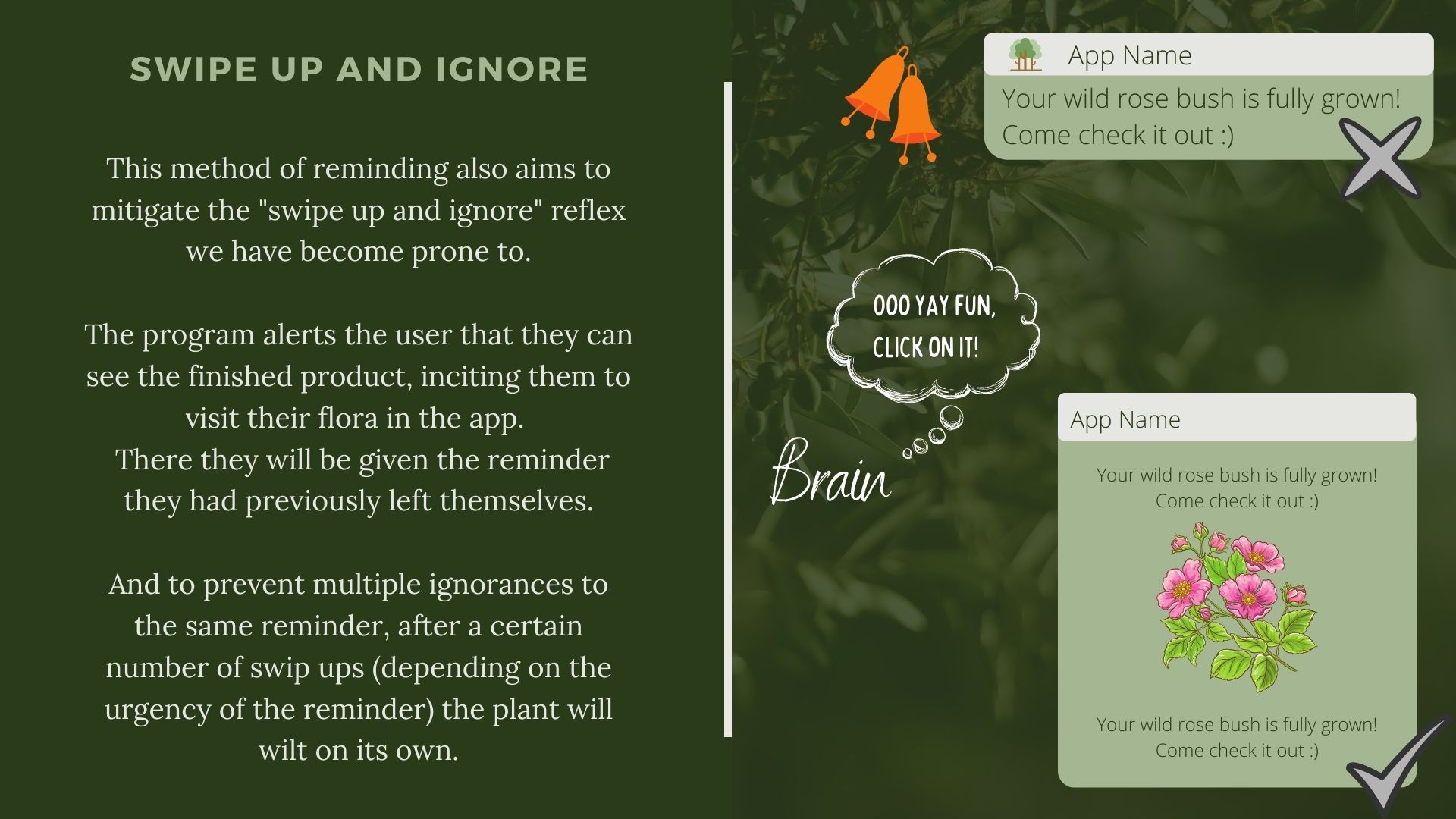 SWIPE UP AND IGNORE

This method of reminding also aims to mitigate the "swipe up and ignore" reflex we have become prone to.

The program alerts the user that they can see the finished product, inciting them to visit their flora in the app.
There they will be given the reminder they had previously left themselves.

And to prevent multiple ignorances to the same reminder, after a certain number of swip ups (depending on the urgency of the reminder) the plant will wilt on its own.

App Name

Your wild rose bush is fully grown!
Come check it out :)

OOO YAY FUN, CLICK ON IT!

Brain

App Name

Your wild rose bush is fully grown!
Come check it out :)

Your wild rose bush is fully grown!
Come check it out :)